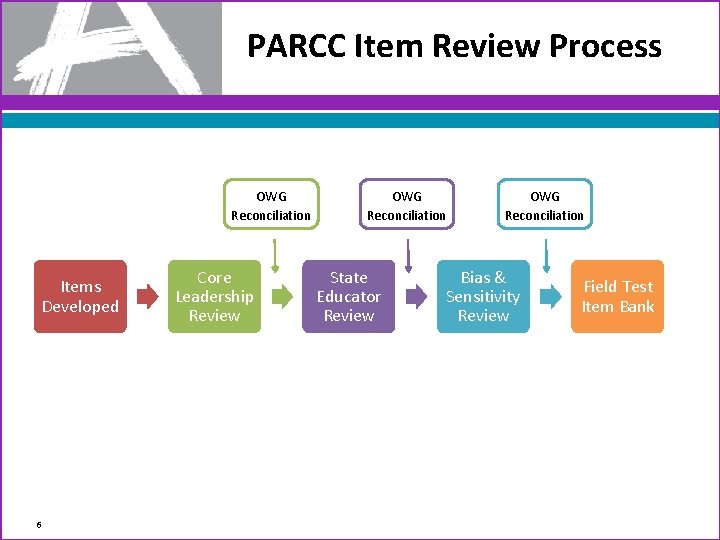 PARCC Item Review Process

OWG Reconciliation

OWG Reconciliation

OWG Reconciliation

Items Developed

Core Leadership Review

State Educator Review

Bias & Sensitivity Review

Field Test Item Bank

6